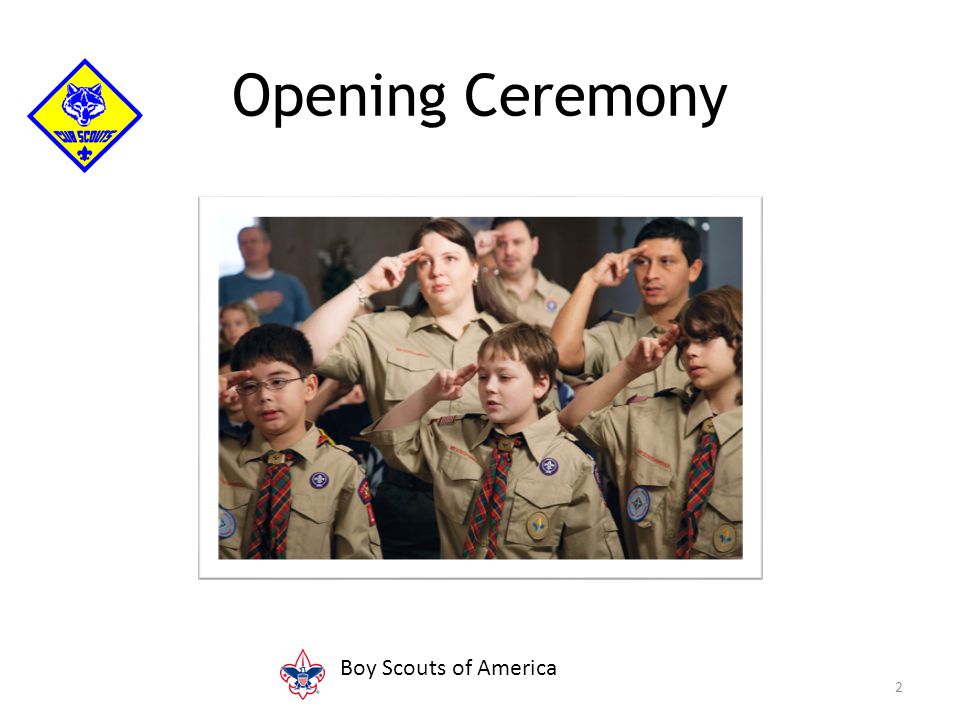 CUB SCOUTS

Opening Ceremony

Boy Scouts of America

2